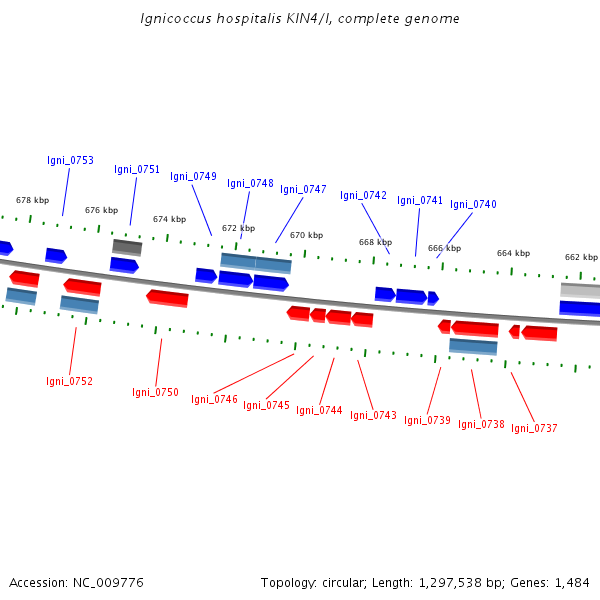 Ignicoccus hospitalis KIN4/I, complete genome

Igni_0753
Igni_0751
Igni_0749
Igni_0748
Igni_0747
Igni_0742
Igni_0741
Igni_0740

678 kbp
676 kbp
674 kbp
672 kbp
670 kbp
668 kbp
666 kbp
664 kbp
662 kbp

Igni_0752
Igni_0750
Igni_0746
Igni_0745
Igni_0744
Igni_0743
Igni_0739
Igni_0738
Igni_0737

Accession: NC_009776

Topology: circular; Length: 1,297,538 bp; Genes: 1,484